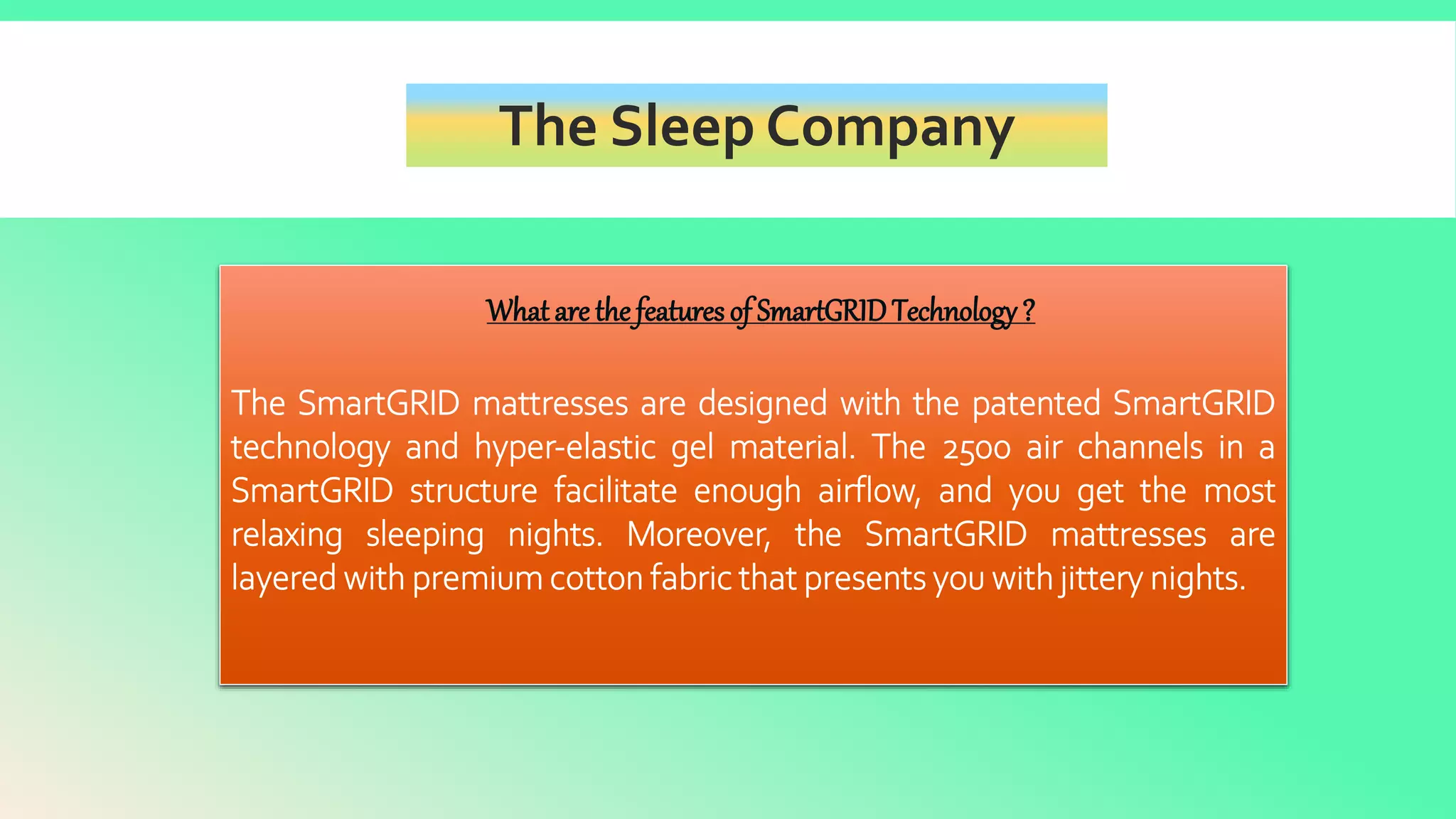 The Sleep Company

What are the features of SmartGRID Technology ?

The SmartGRID mattresses are designed with the patented SmartGRID technology and hyper-elastic gel material. The 2500 air channels in a SmartGRID structure facilitate enough airflow, and you get the most relaxing sleeping nights. Moreover, the SmartGRID mattresses are layered with premium cotton fabric that presents you with jittery nights.